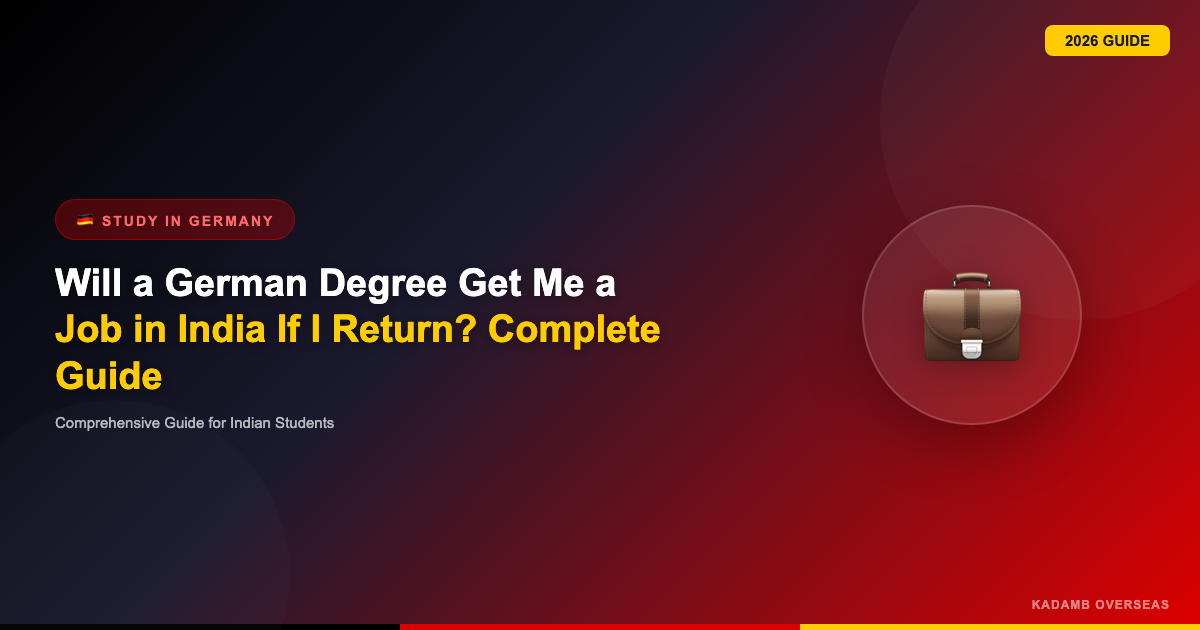 2026 GUIDE

STUDY IN GERMANY

Will a German Degree Get Me a Job in India If I Return? Complete Guide

Comprehensive Guide for Indian Students

KADAMB OVERSEAS